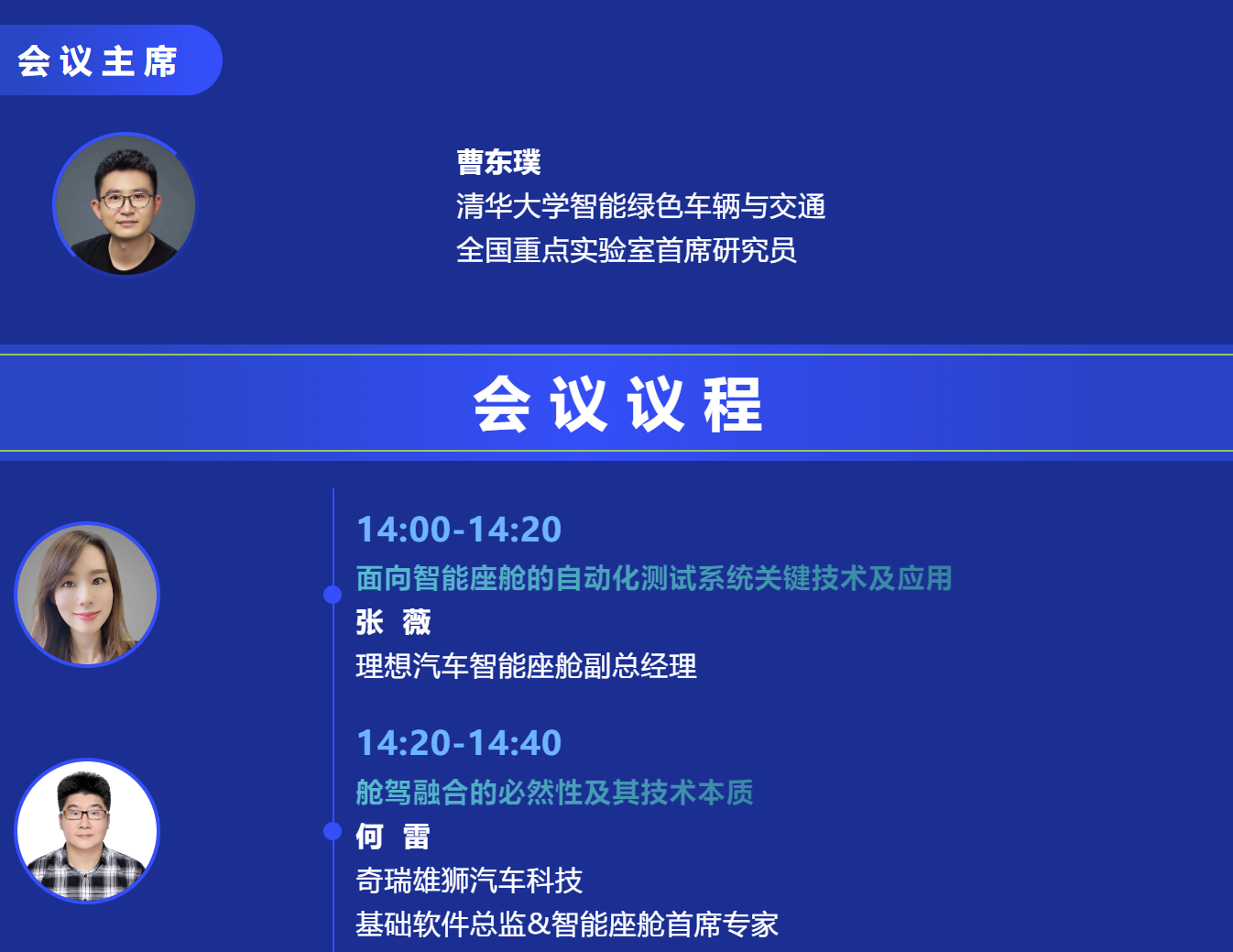 会议主席

曹东璞
清华大学智能绿色车辆与交通
全国重点实验室首席研究员

会议议程

14:00-14:20
面向智能座舱的自动化测试系统关键技术及应用
张 薇
理想汽车智能座舱副总经理

14:20-14:40
舱驾融合的必然性及其技术本质
何 雷
奇瑞雄狮汽车科技
基础软件总监&智能座舱首席专家